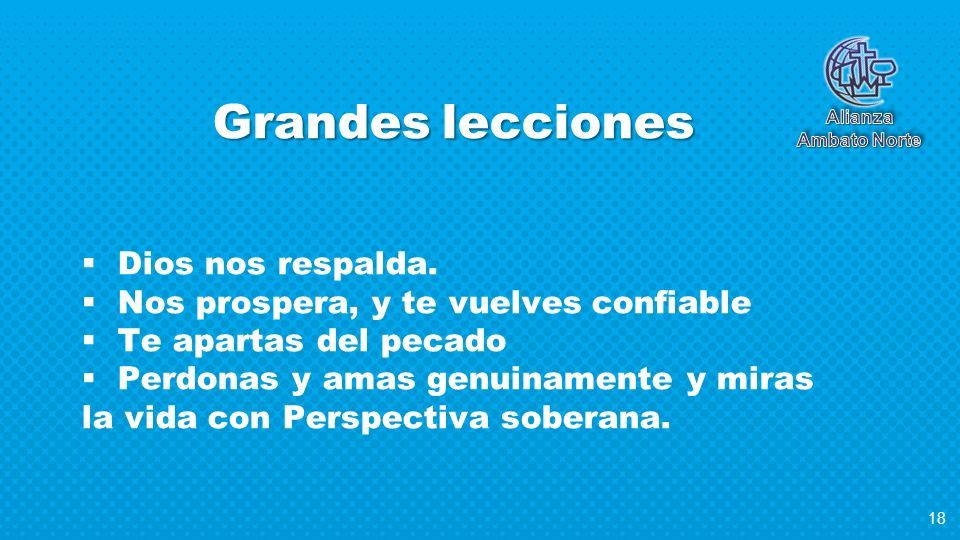 Grandes lecciones

Alianza
Ambato Norte

▪ Dios nos respalda.
▪ Nos prospera, y te vuelves confiable
▪ Te apartas del pecado
▪ Perdonas y amas genuinamente y miras la vida con Perspectiva soberana.

18